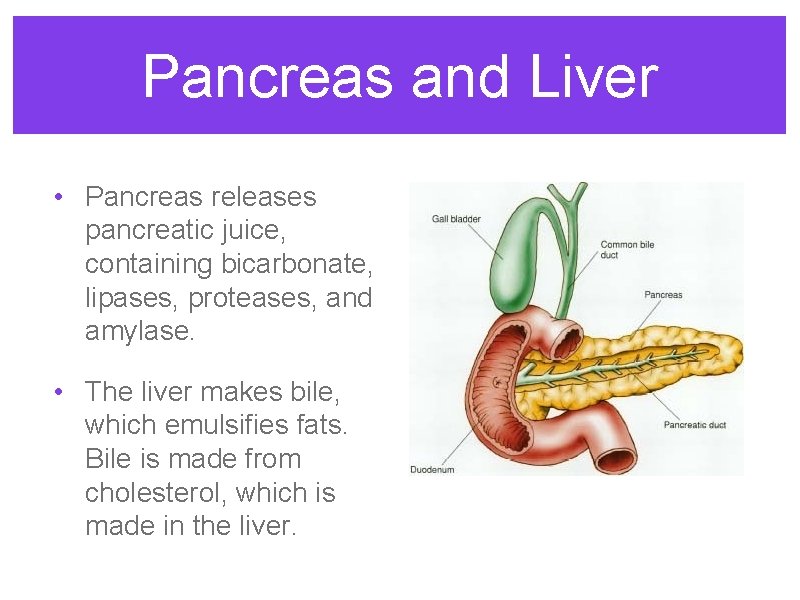 Pancreas and Liver

• Pancreas releases pancreatic juice, containing bicarbonate, lipases, proteases, and amylase.

• The liver makes bile, which emulsifies fats. Bile is made from cholesterol, which is made in the liver.

Gall bladder
Common bile duct
Pancreas
Pancreatic duct
Duodenum